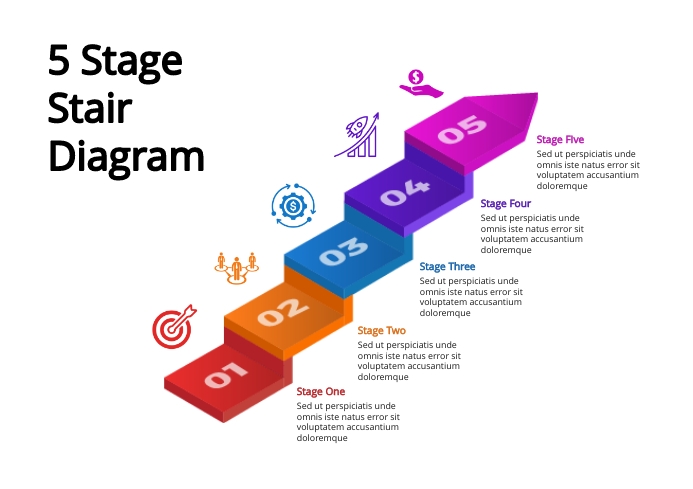 5 Stage Stair Diagram

05

Stage Five
Sed ut perspiciatis unde omnis iste natus error sit voluptatem accusantium doloremque

04

Stage Four
Sed ut perspiciatis unde omnis iste natus error sit voluptatem accusantium doloremque

03

Stage Three
Sed ut perspiciatis unde omnis iste natus error sit voluptatem accusantium doloremque

02

Stage Two
Sed ut perspiciatis unde omnis iste natus error sit voluptatem accusantium doloremque

01

Stage One
Sed ut perspiciatis unde omnis iste natus error sit voluptatem accusantium doloremque